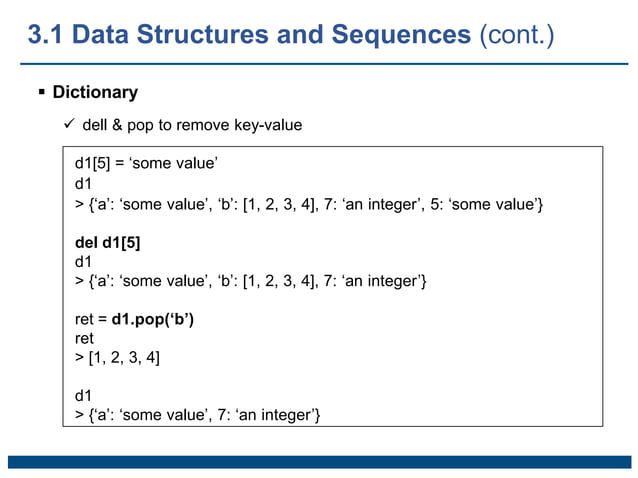 3.1 Data Structures and Sequences (cont.)

▪ Dictionary

✓ dell & pop to remove key-value

d1[5] = ‘some value’
d1
> {‘a’: ‘some value’, ‘b’: [1, 2, 3, 4], 7: ‘an integer’, 5: ‘some value’}

del d1[5]
d1
> {‘a’: ‘some value’, ‘b’: [1, 2, 3, 4], 7: ‘an integer’}

ret = d1.pop(‘b’)
ret
> [1, 2, 3, 4]

d1
> {‘a’: ‘some value’, 7: ‘an integer’}